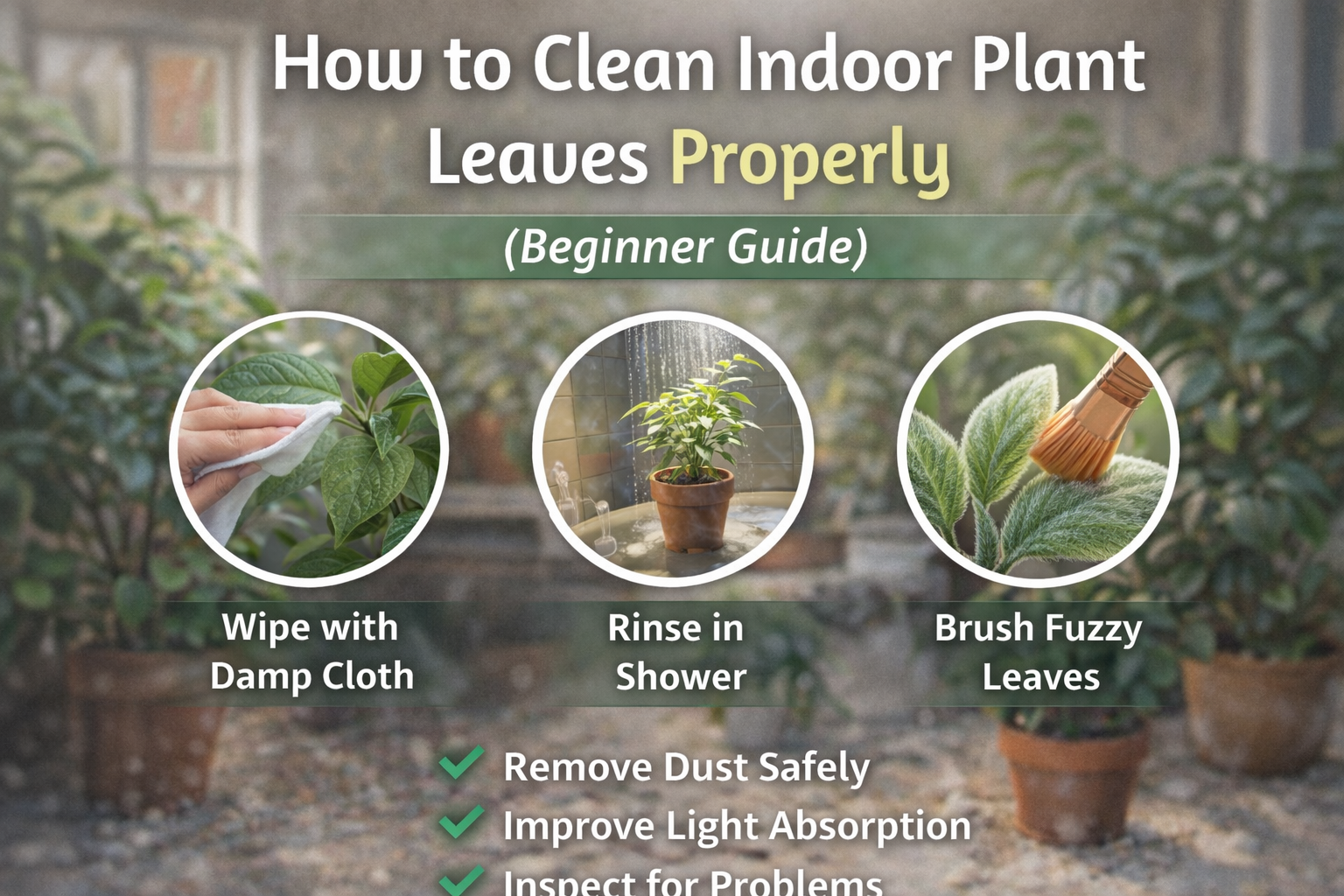 How to Clean Indoor Plant Leaves Properly

(Beginner Guide)

Wipe with Damp Cloth

Rinse in Shower

Brush Fuzzy Leaves

Remove Dust Safely

Improve Light Absorption

Inspect for Problems